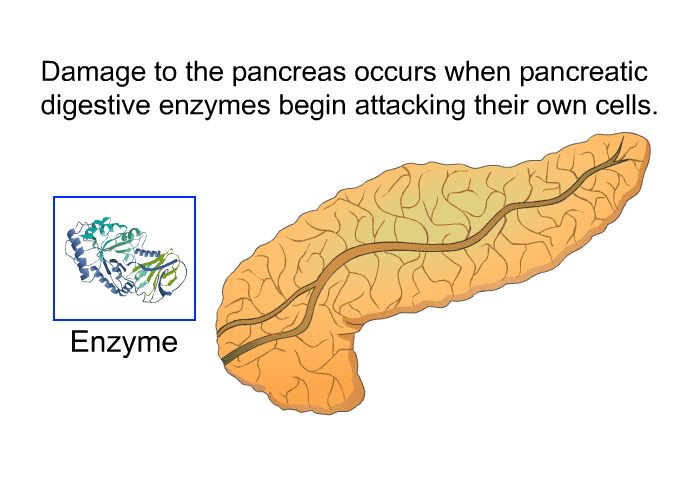 Damage to the pancreas occurs when pancreatic digestive enzymes begin attacking their own cells.

Enzyme